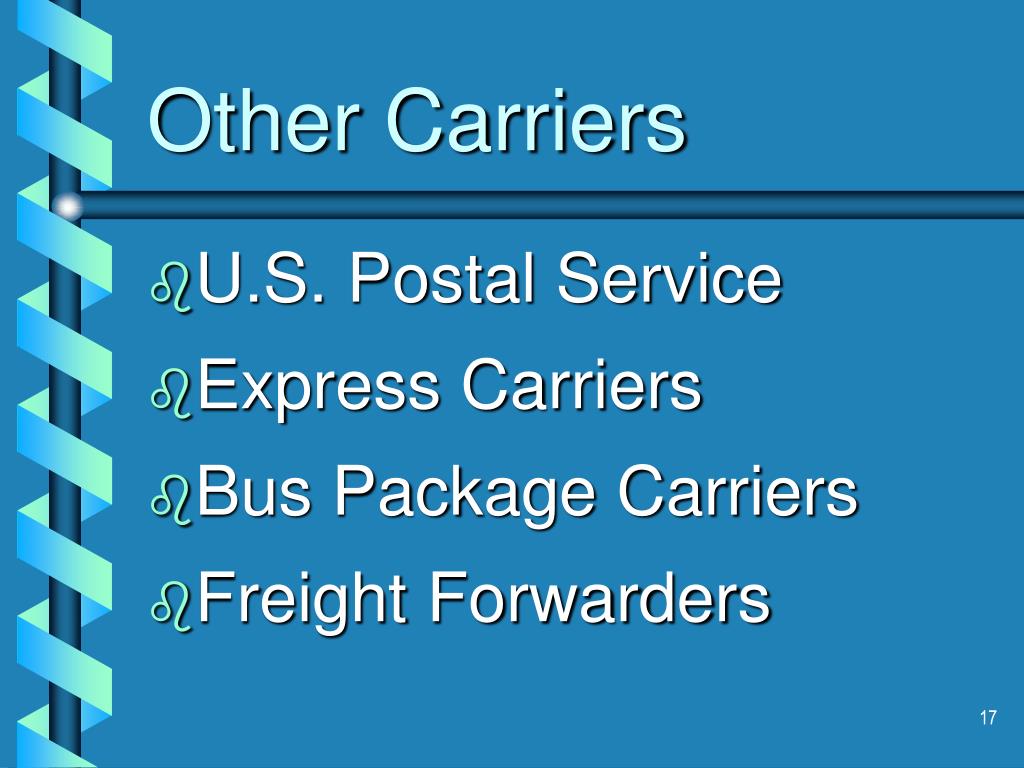 Other Carriers

U.S. Postal Service
Express Carriers
Bus Package Carriers
Freight Forwarders

17